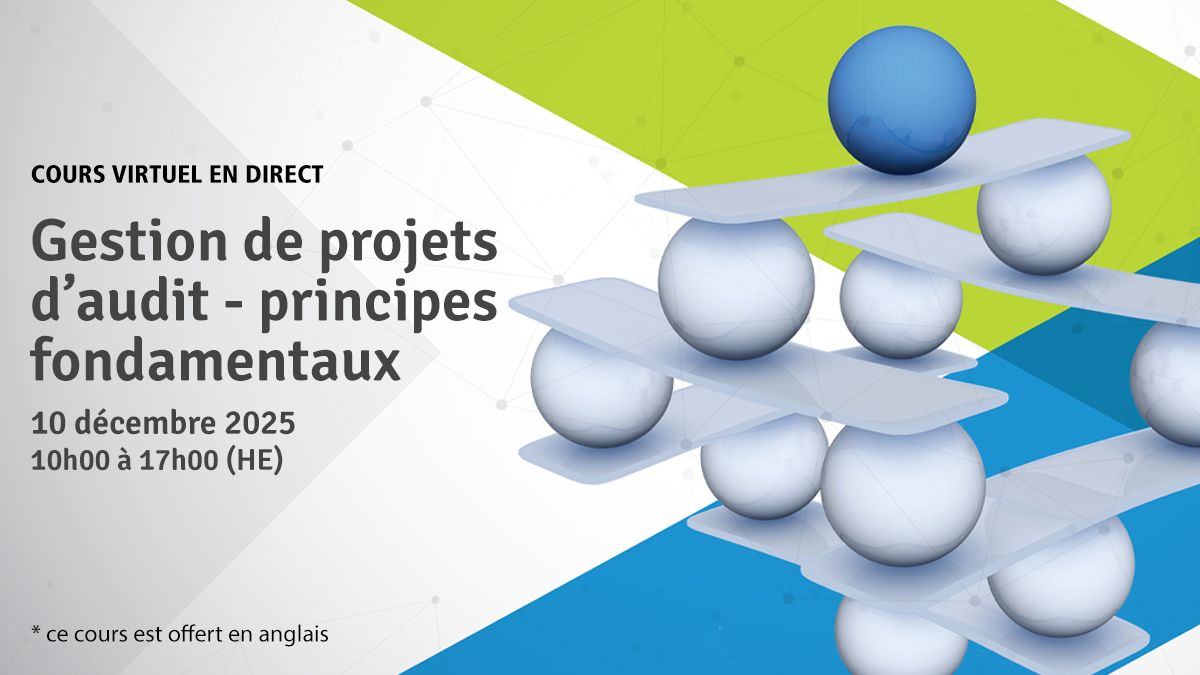 COURS VIRTUEL EN DIRECT

Gestion de projets d’audit - principes fondamentaux

10 décembre 2025
10h00 à 17h00 (HE)

* ce cours est offert en anglais